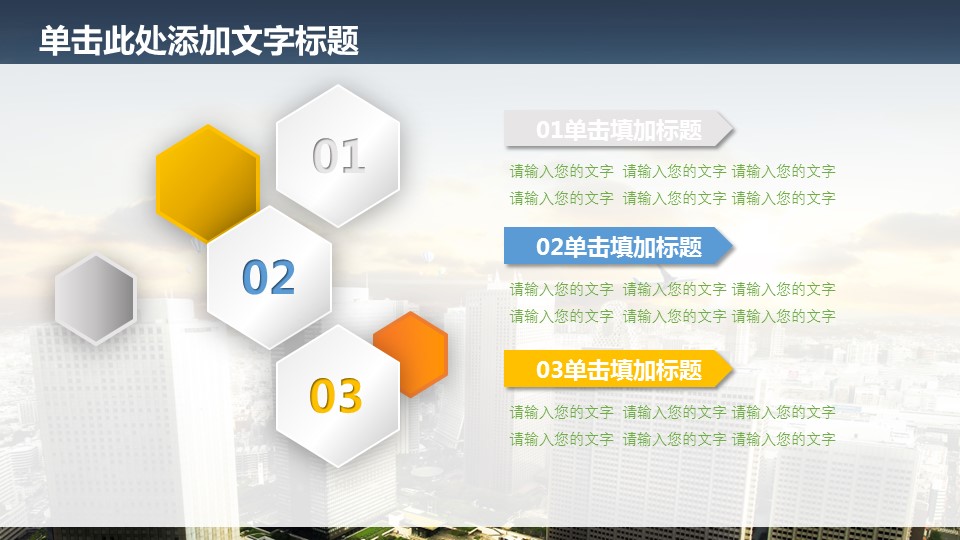 单击此处添加文字标题

01

02

03

01单击填加标题

请输入您的文字 请输入您的文字 请输入您的文字
请输入您的文字 请输入您的文字 请输入您的文字

02单击填加标题

请输入您的文字 请输入您的文字 请输入您的文字
请输入您的文字 请输入您的文字 请输入您的文字

03单击填加标题

请输入您的文字 请输入您的文字 请输入您的文字
请输入您的文字 请输入您的文字 请输入您的文字